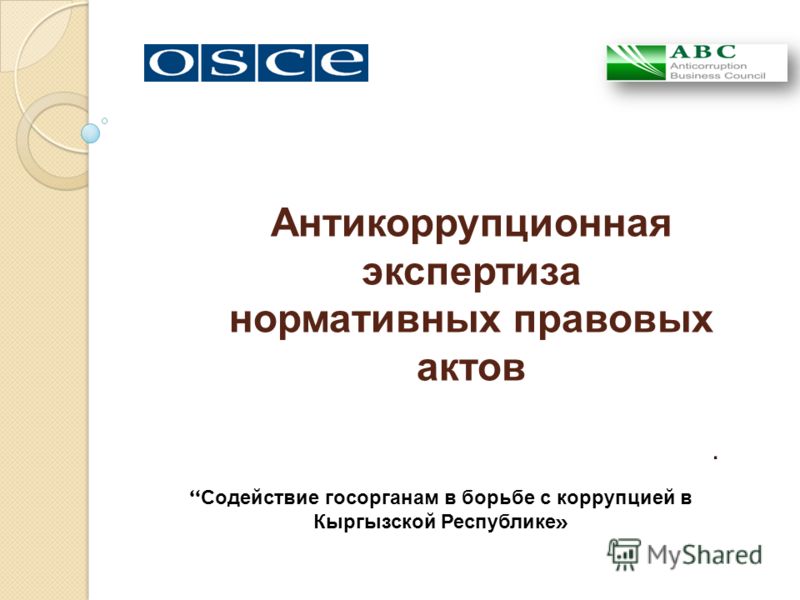 OSCE

ABC
Anticorruption
Business Council

Антикоррупционная экспертиза нормативных правовых актов

.

“Содействие госорганам в борьбе с коррупцией в Кыргызской Республике»

MyShared